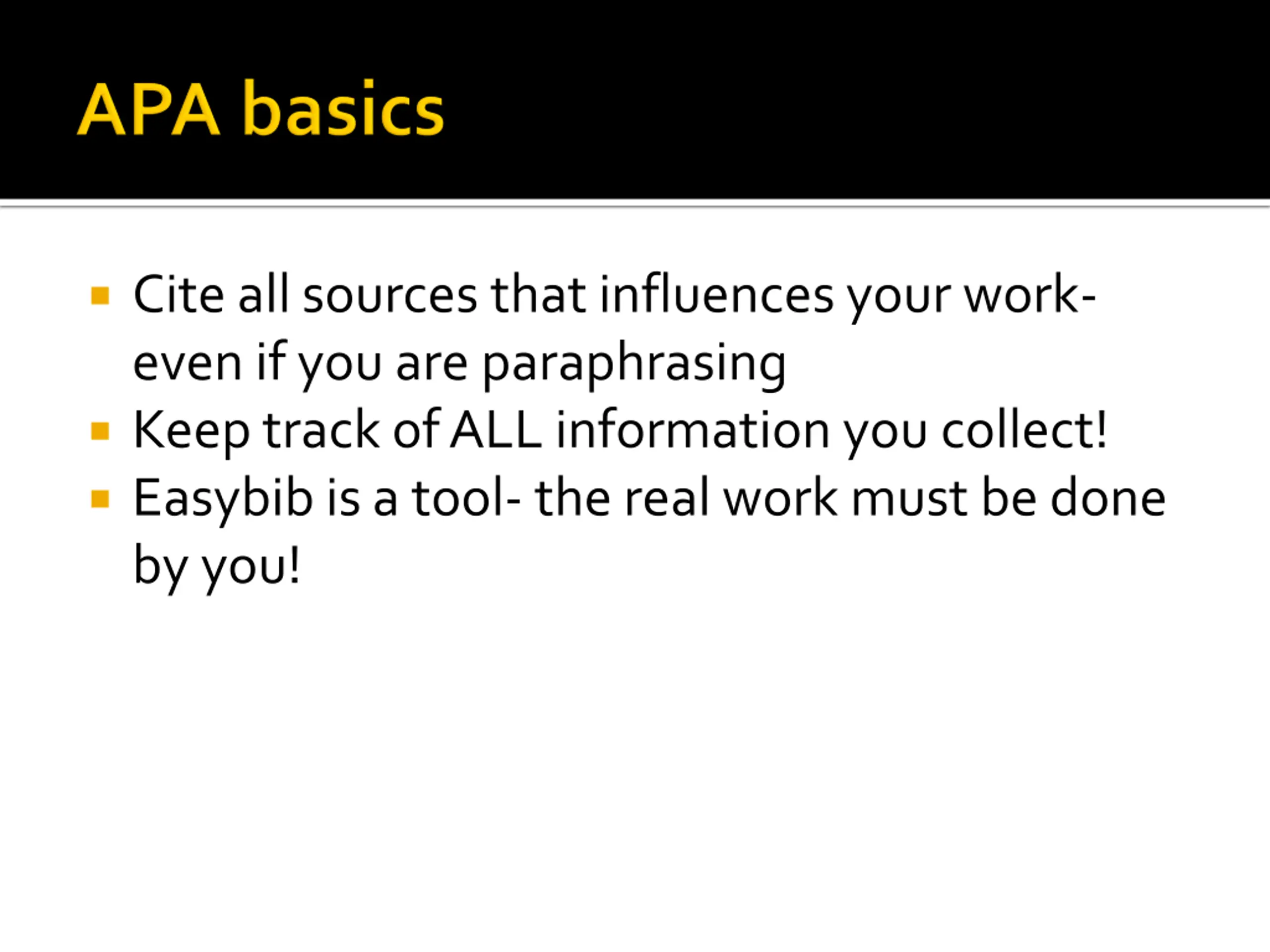 APA basics

- Cite all sources that influences your work- even if you are paraphrasing
- Keep track of ALL information you collect!
- Easybib is a tool- the real work must be done by you!